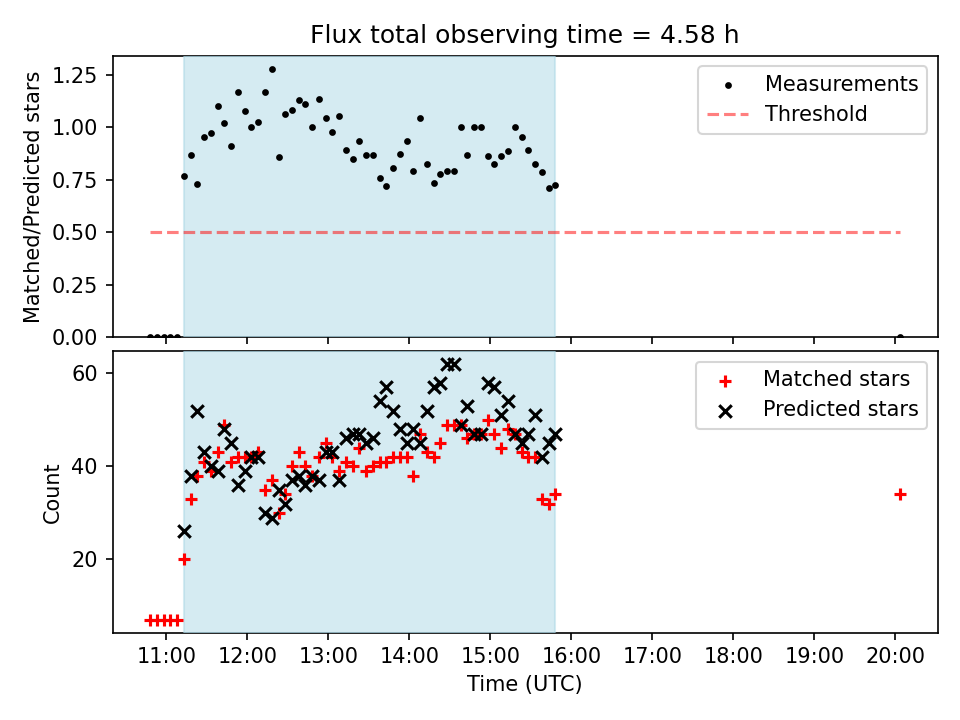 Flux total observing time = 4.58 h

Matched/Predicted stars

1.25
1.00
0.75
0.50
0.25
0.00

Measurements
Threshold

Count

60
40
20

Matched stars
Predicted stars

11:00 12:00 13:00 14:00 15:00 16:00 17:00 18:00 19:00 20:00

Time (UTC)